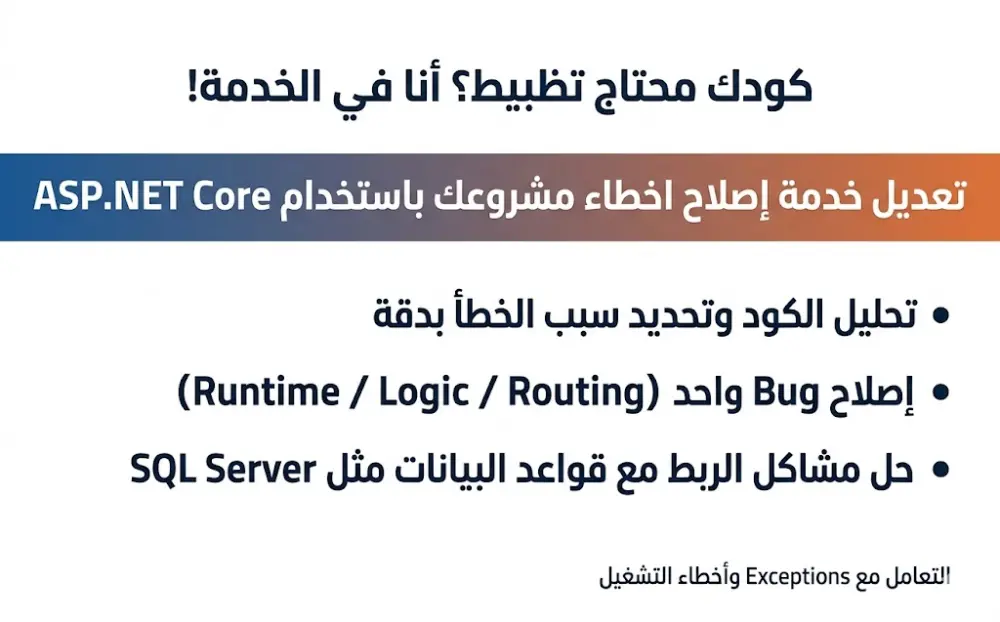 كودك محتاج تظبيط؟ أنا في الخدمة!

تعديل خدمة إصلاح اخطاء مشروعك باستخدام ASP.NET Core

• تحليل الكود وتحديد سبب الخطأ بدقة

• إصلاح Bug واحد (Runtime / Logic / Routing)

• حل مشاكل الربط مع قواعد البيانات مثل SQL Server

التعامل مع Exceptions وأخطاء التشغيل!